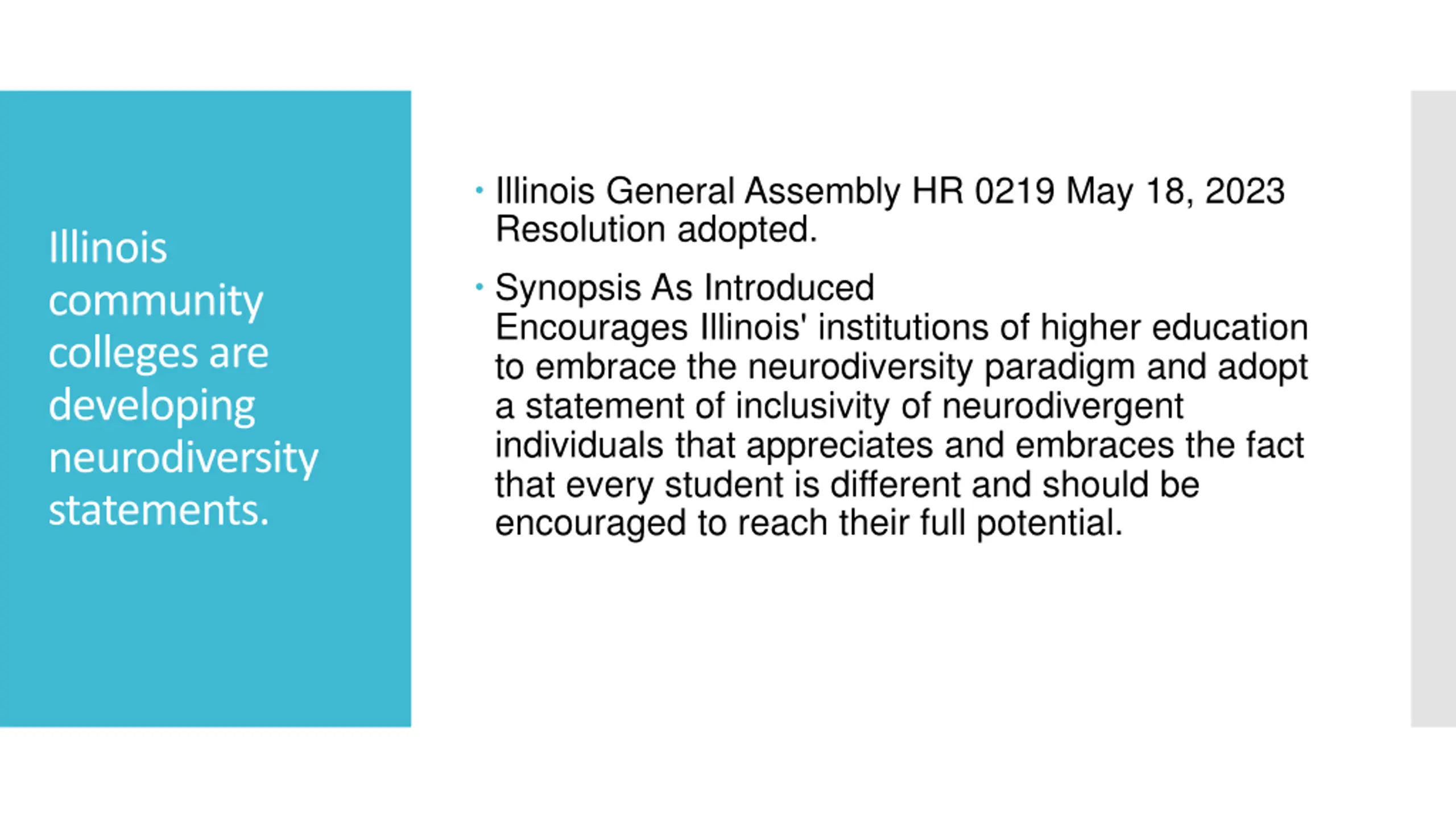 Illinois community colleges are developing neurodiversity statements.

• Illinois General Assembly HR 0219 May 18, 2023 Resolution adopted.

• Synopsis As Introduced
Encourages Illinois' institutions of higher education to embrace the neurodiversity paradigm and adopt a statement of inclusivity of neurodivergent individuals that appreciates and embraces the fact that every student is different and should be encouraged to reach their full potential.